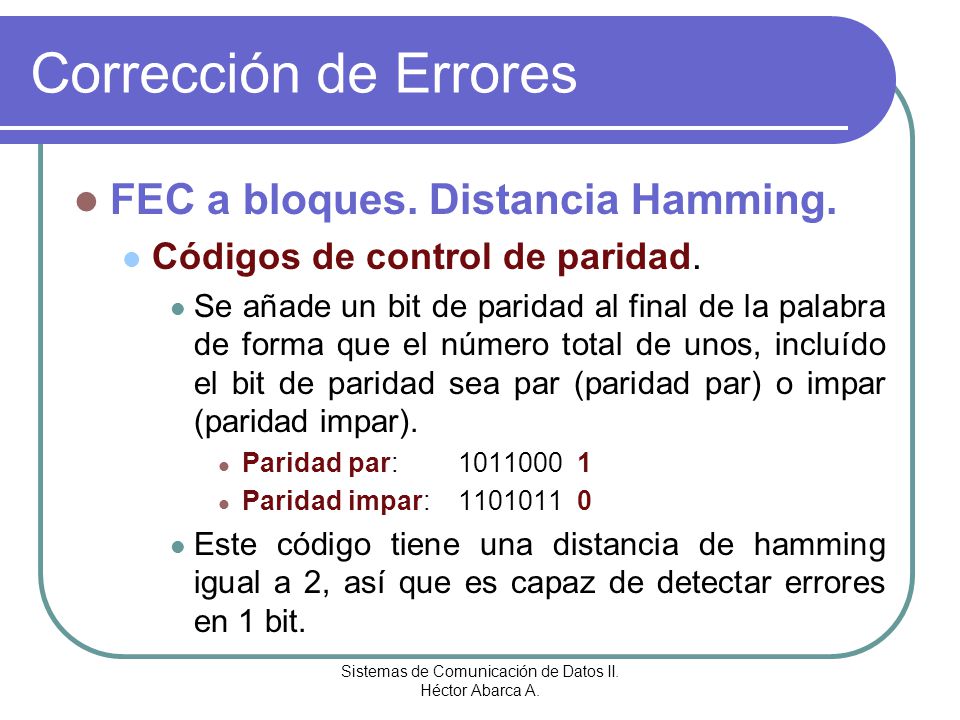 Corrección de Errores

FEC a bloques. Distancia Hamming.

Códigos de control de paridad.

Se añade un bit de paridad al final de la palabra de forma que el número total de unos, incluído el bit de paridad sea par (paridad par) o impar (paridad impar).

Paridad par: 1011000 1

Paridad impar: 1101011 0

Este código tiene una distancia de hamming igual a 2, así que es capaz de detectar errores en 1 bit.

Sistemas de Comunicación de Datos II.
Héctor Abarca A.